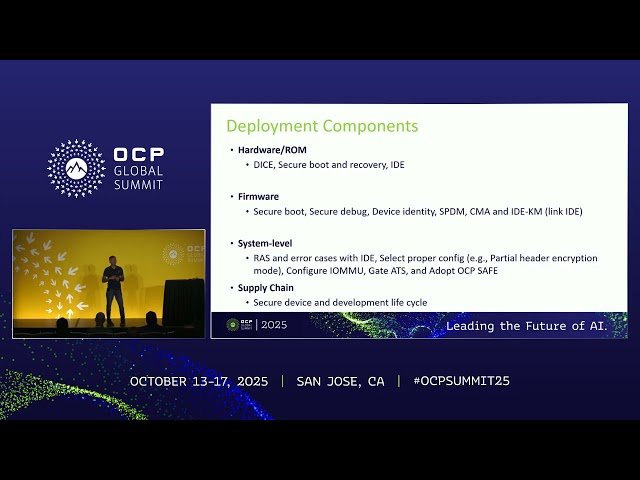 OCP GLOBAL SUMMIT

OCP GLOBAL SUMMIT

Deployment Components

• Hardware/ROM
  • DICE, Secure boot and recovery, IDE

• Firmware
  • Secure boot, Secure debug, Device identity, SPDM, CMA and IDE-KM (link IDE)

• System-level
  • RAS and error cases with IDE, Select proper config (e.g., Partial header encryption mode), Configure IOMMU, Gate ATS, and Adopt OCP SAFE

• Supply Chain
  • Secure device and development life cycle

OCP GLOBAL SUMMIT | 2025

Leading the Future of AI.

OCTOBER 13-17, 2025 | SAN JOSE, CA | #OCPSUMMIT25